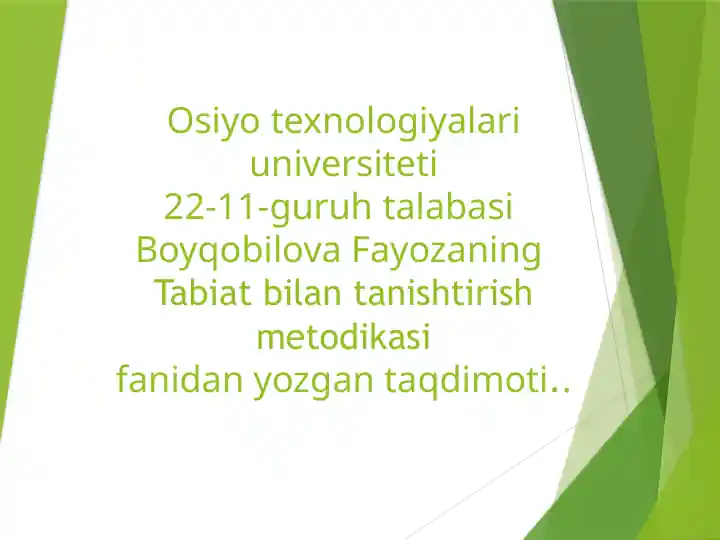 Osiyo texnologiyalari universiteti
22-11-guruh talabasi
Boyqobilova Fayozaning
Tabiat bilan tanishtirish metodikasi
fanidan yozgan taqdimoti..